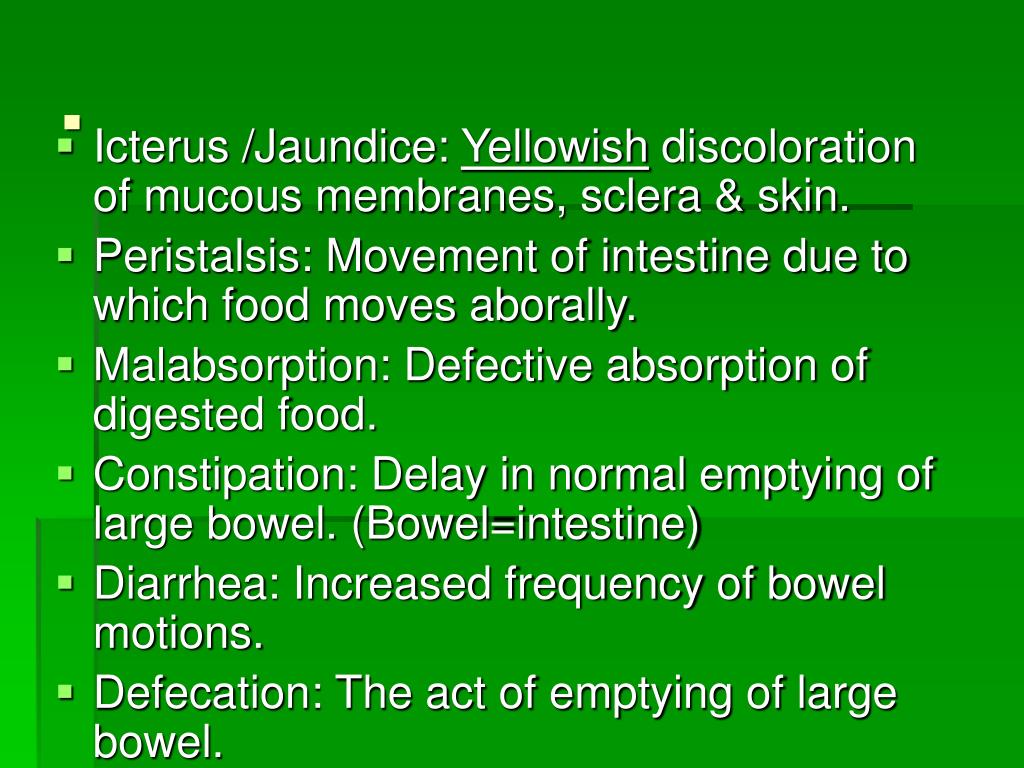 Icterus /Jaundice: Yellowish discoloration of mucous membranes, sclera & skin.

Peristalsis: Movement of intestine due to which food moves aborally.

Malabsorption: Defective absorption of digested food.

Constipation: Delay in normal emptying of large bowel. (Bowel=intestine)

Diarrhea: Increased frequency of bowel motions.

Defecation: The act of emptying of large bowel.